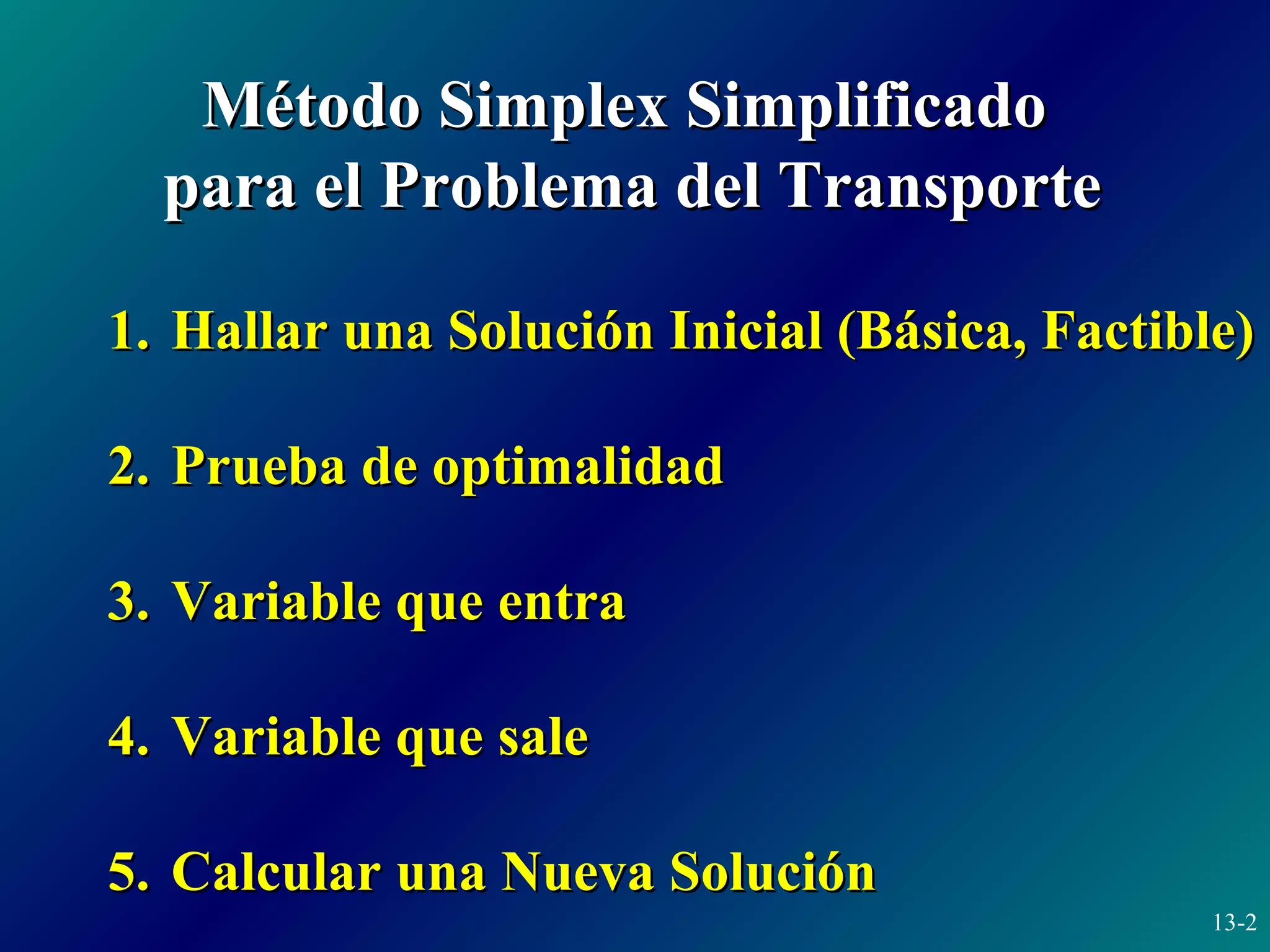 Método Simplex Simplificado para el Problema del Transporte

1. Hallar una Solución Inicial (Básica, Factible)

2. Prueba de optimalidad

3. Variable que entra

4. Variable que sale

5. Calcular una Nueva Solución

13-2